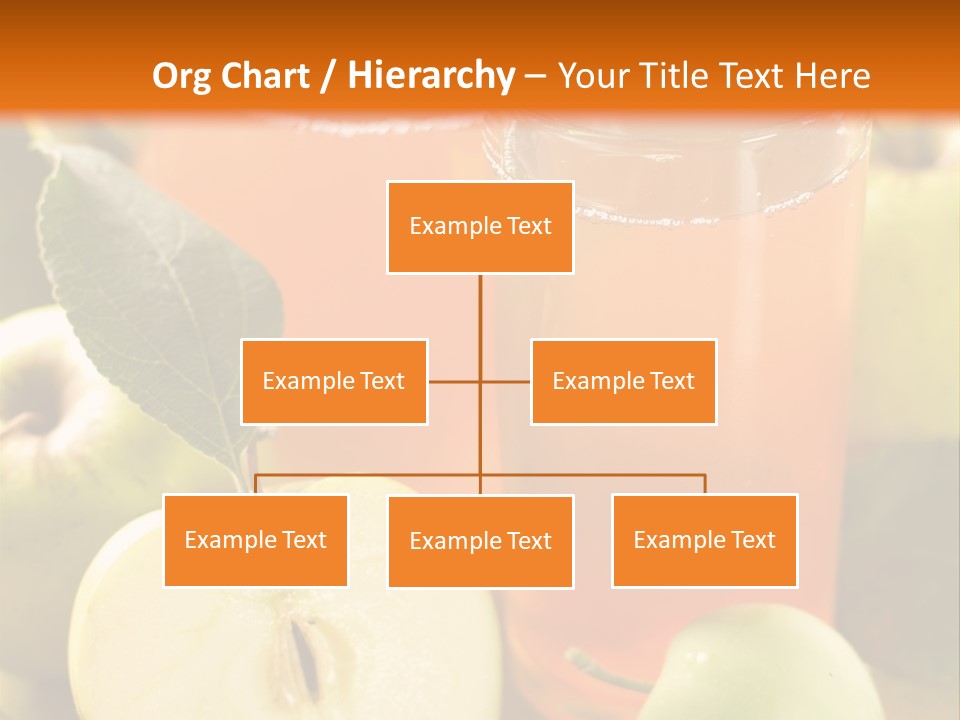 Org Chart / Hierarchy – Your Title Text Here

Example Text

Example Text

Example Text

Example Text

Example Text

Example Text